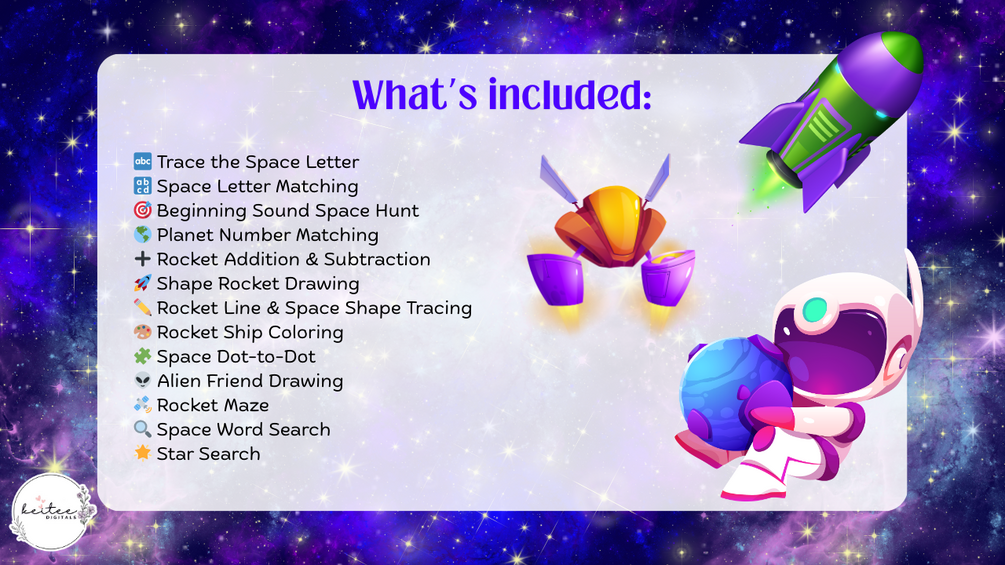 What's included:

🔤 Trace the Space Letter
🔡 Space Letter Matching
🎯 Beginning Sound Space Hunt
🌎 Planet Number Matching
➕ Rocket Addition & Subtraction
🚀 Shape Rocket Drawing
✏️ Rocket Line & Space Shape Tracing
🎨 Rocket Ship Coloring
🧩 Space Dot-to-Dot
👽 Alien Friend Drawing
🛰️ Rocket Maze
🔍 Space Word Search
⭐ Star Search

keitee DIGITALS